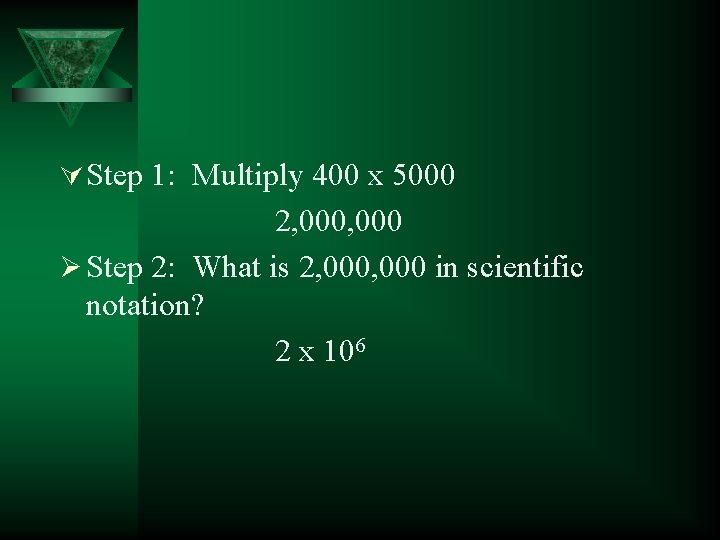 Step 1: Multiply 400 x 5000

2,000,000

Step 2: What is 2,000,000 in scientific notation?

$2 \times 10^6$